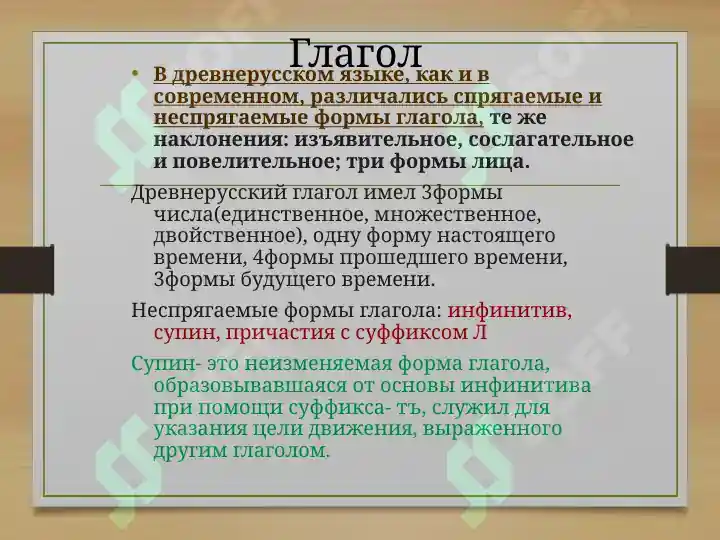 Глагол

• В древнерусском языке, как и в современном, различались спрягаемые и неспрягаемые формы глагола, те же наклонения: изъявительное, сослагательное и повелительное; три формы лица.

Древнерусский глагол имел 3формы числа(единственное, множественное, двойственное), одну форму настоящего времени, 4формы прошедшего времени, 3формы будущего времени.

Неспрягаемые формы глагола: инфинитив, супин, причастия с суффиксом Л

Супин- это неизменяемая форма глагола, образовывавшаяся от основы инфинитива при помощи суффикса- тъ, служил для указания цели движения, выраженного другим глаголом.